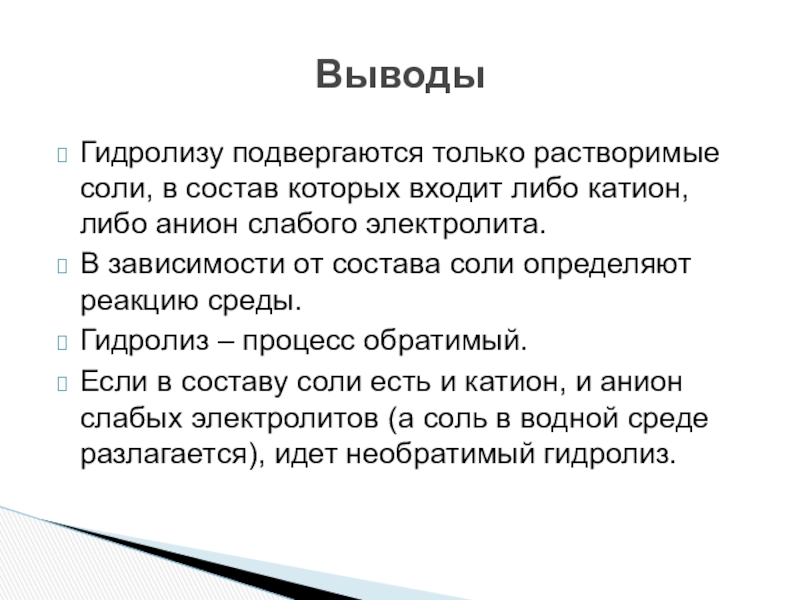 Выводы

Гидролизу подвергаются только растворимые соли, в состав которых входит либо катион, либо анион слабого электролита.

В зависимости от состава соли определяют реакцию среды.

Гидролиз – процесс обратимый.

Если в составу соли есть и катион, и анион слабых электролитов (а соль в водной среде разлагается), идет необратимый гидролиз.